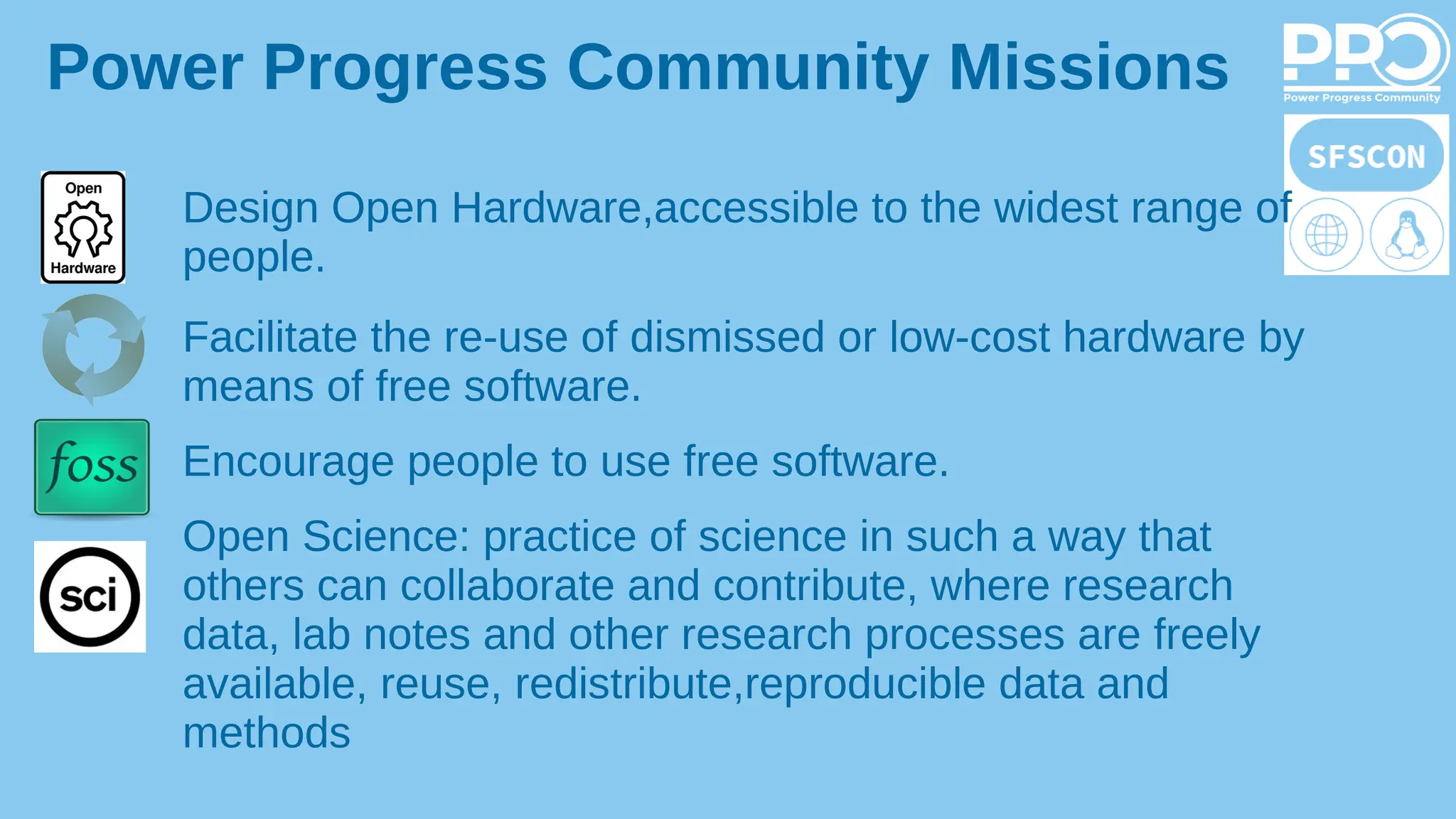 Power Progress Community Missions

PPC
Power Progress Community

SFSCON

Open
Hardware

Design Open Hardware,accessible to the widest range of people.

Facilitate the re-use of dismissed or low-cost hardware by means of free software.

foss

Encourage people to use free software.

sci

Open Science: practice of science in such a way that others can collaborate and contribute, where research data, lab notes and other research processes are freely available, reuse, redistribute,reproducible data and methods